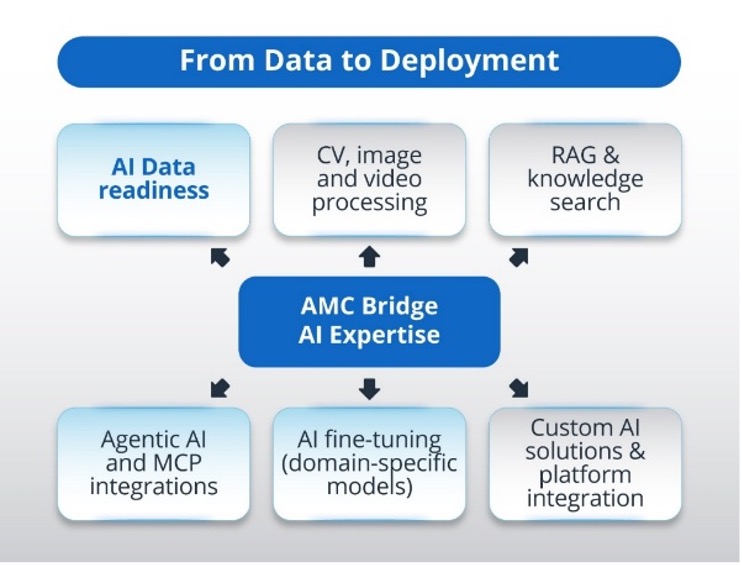 From Data to Deployment

AI Data readiness

CV, image and video processing

RAG & knowledge search

AMC Bridge AI Expertise

Agentic AI and MCP integrations

AI fine-tuning (domain-specific models)

Custom AI solutions & platform integration